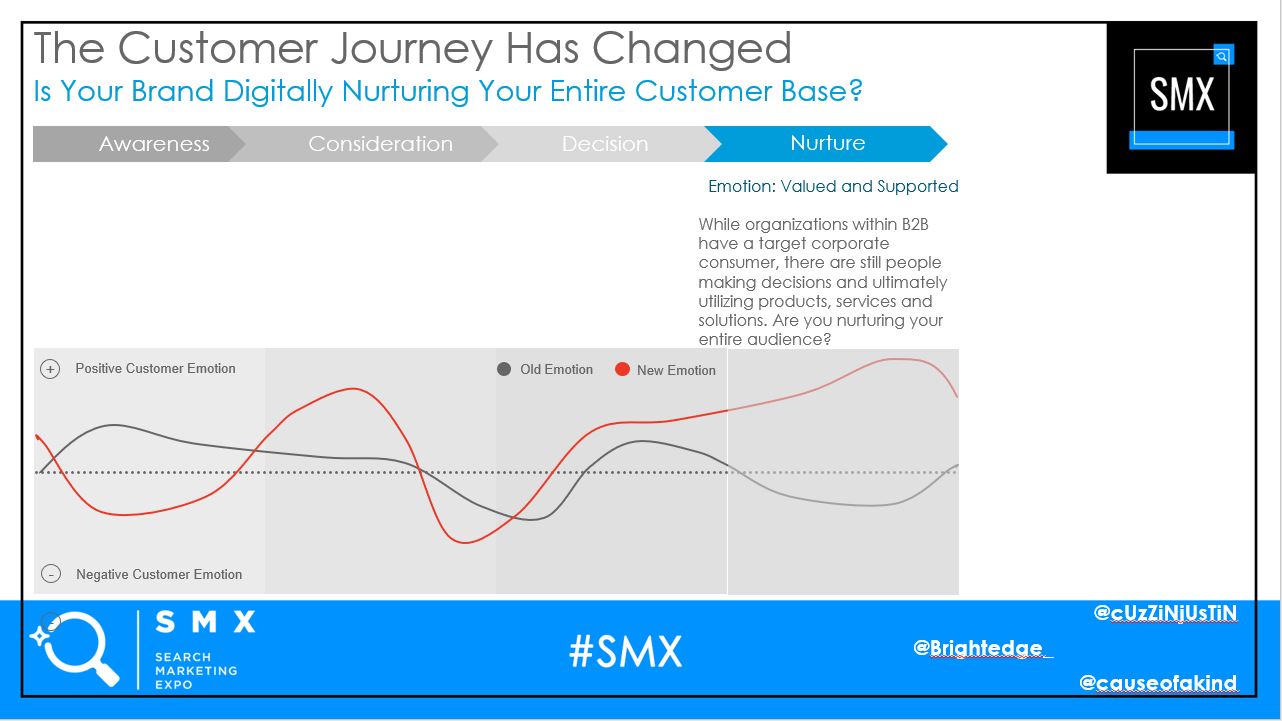 The Customer Journey Has Changed
Is Your Brand Digitally Nurturing Your Entire Customer Base?

SMX

Awareness
Consideration
Decision
Nurture

Emotion: Valued and Supported

While organizations within B2B have a target corporate consumer, there are still people making decisions and ultimately utilizing products, services and solutions. Are you nurturing your entire audience?

+ Positive Customer Emotion
Old Emotion
New Emotion
- Negative Customer Emotion

SMX
SEARCH
MARKETING
EXPO

#SMX

@cUzZiNjUsTiN
@Brightedge_
@causeofakind